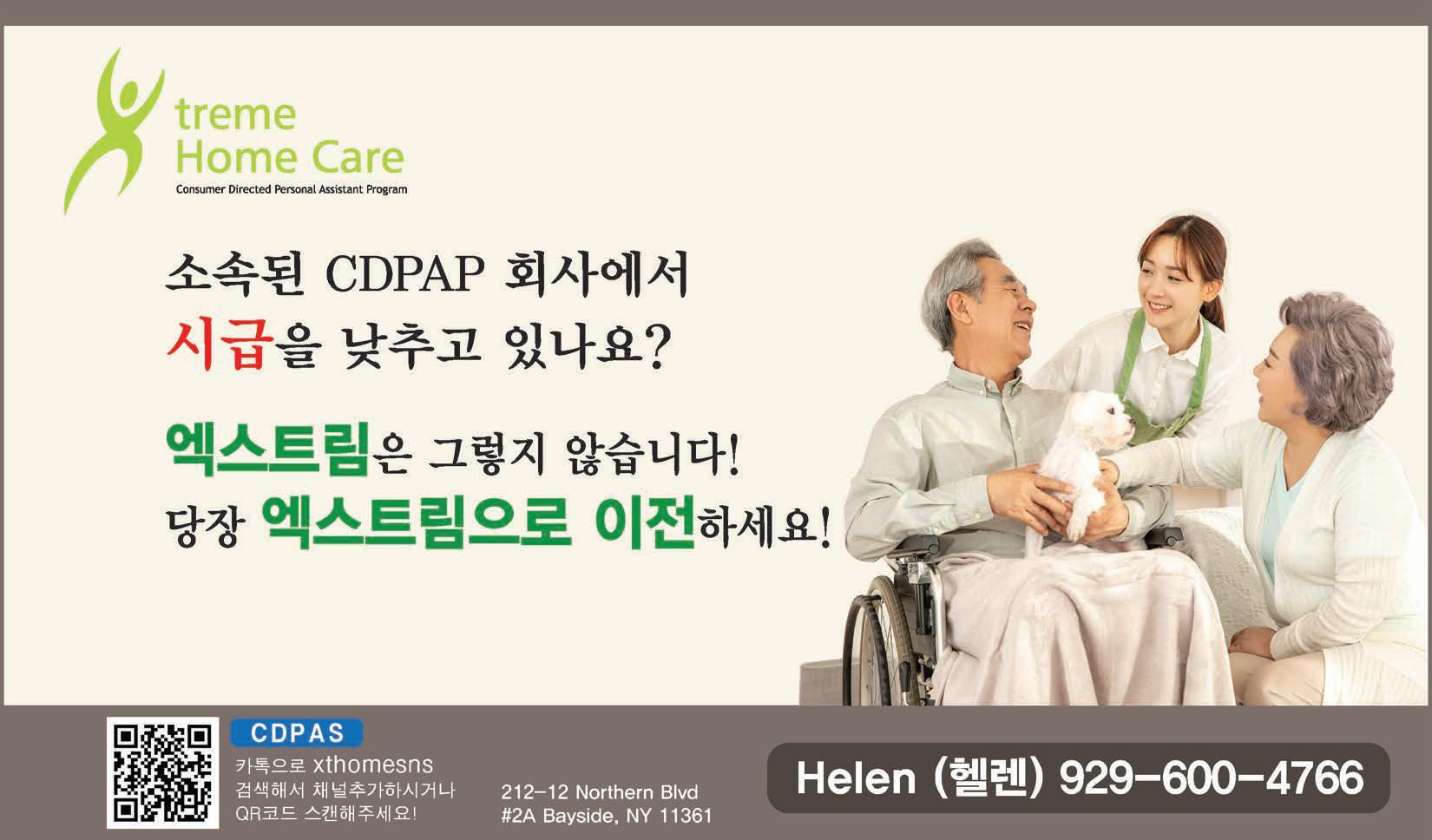 treme
Home Care
Consumer Directed Personal Assistant Program

소속된 CDPAP 회사에서
시급을 낮추고 있나요?

엑스트림은 그렇지 않습니다!
당장 엑스트림으로 이전하세요!

CDPAS
카톡으로 xthomesns
검색해서 채널추가하시거나
QR코드 스캔해주세요!

212-12 Northern Blvd
#2A Bayside, NY 11361

Helen (헬렌) 929-600-4766